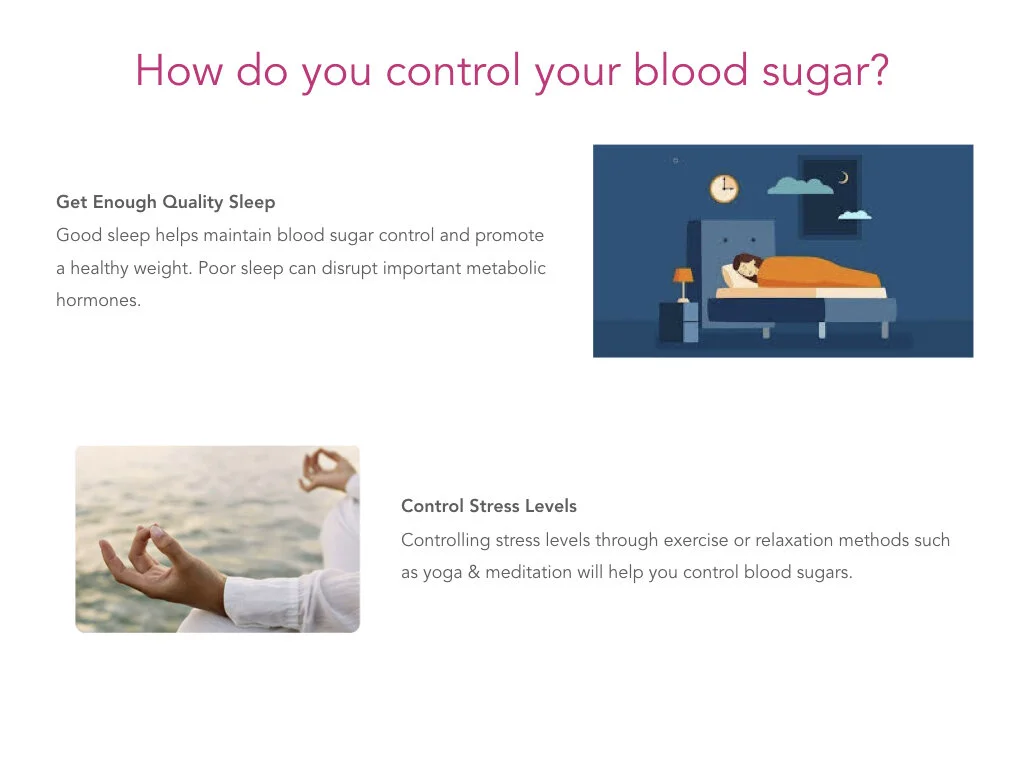 How do you control your blood sugar?

Get Enough Quality Sleep

Good sleep helps maintain blood sugar control and promote a healthy weight. Poor sleep can disrupt important metabolic hormones.

Control Stress Levels

Controlling stress levels through exercise or relaxation methods such as yoga & meditation will help you control blood sugars.